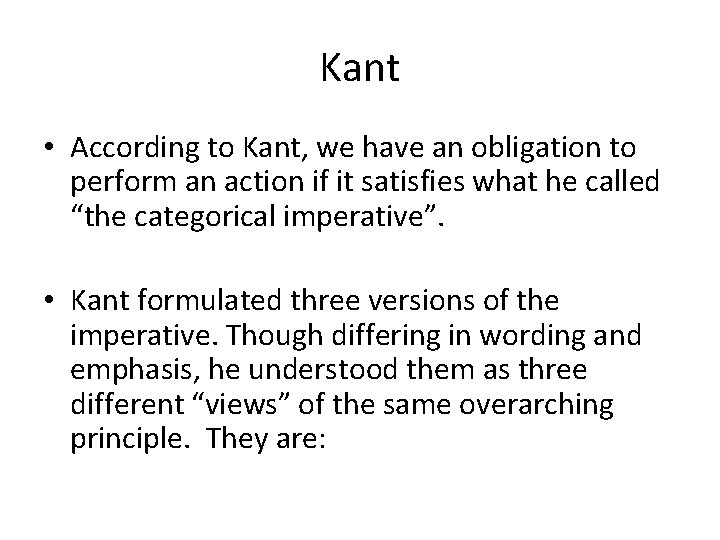 Kant

• According to Kant, we have an obligation to perform an action if it satisfies what he called “the categorical imperative”.

• Kant formulated three versions of the imperative. Though differing in wording and emphasis, he understood them as three different “views” of the same overarching principle. They are: